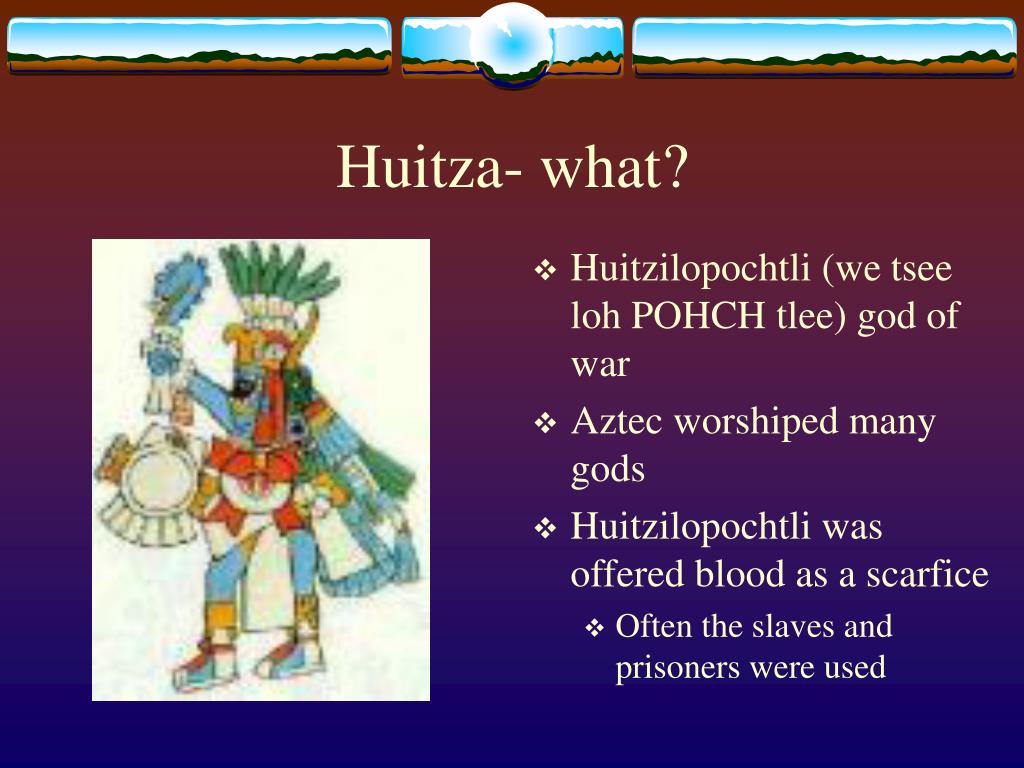 Huitza- what?

❖ Huitzilopochtli (we tsee loh POHCH tlee) god of war

❖ Aztec worshiped many gods

❖ Huitzilopochtli was offered blood as a scarfice

❖ Often the slaves and prisoners were used